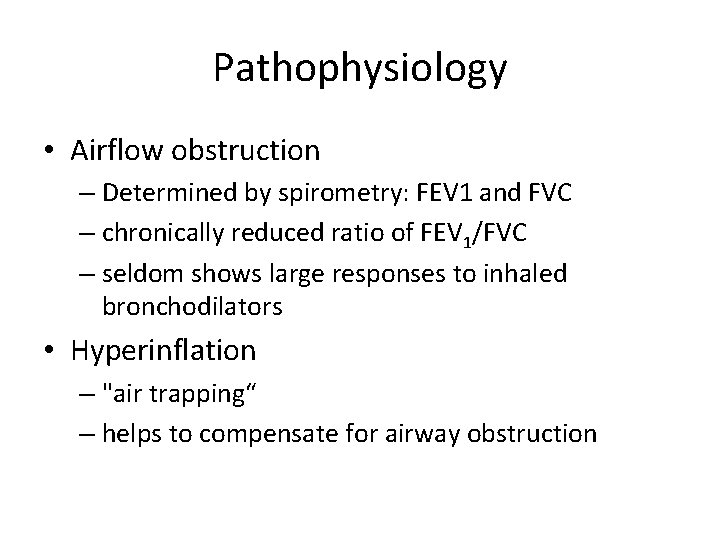 Pathophysiology

• Airflow obstruction
– Determined by spirometry: FEV1 and FVC
– chronically reduced ratio of $FEV_1$/FVC
– seldom shows large responses to inhaled bronchodilators

• Hyperinflation
– "air trapping“
– helps to compensate for airway obstruction